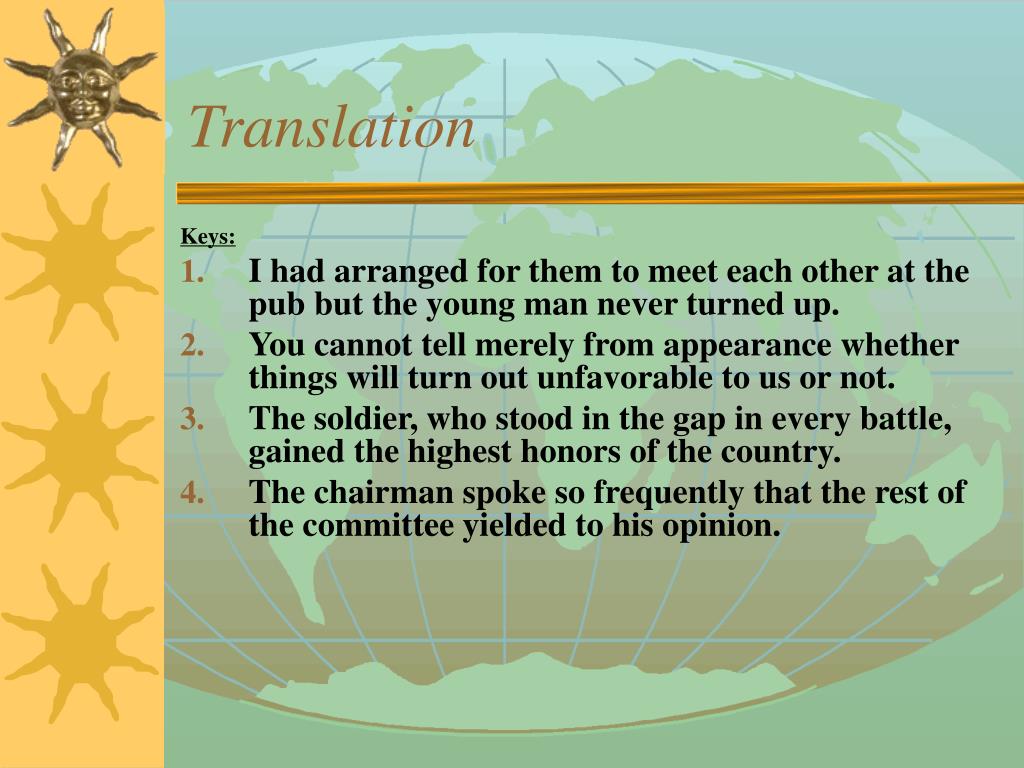 Translation

Keys:

1. I had arranged for them to meet each other at the pub but the young man never turned up.
2. You cannot tell merely from appearance whether things will turn out unfavorable to us or not.
3. The soldier, who stood in the gap in every battle, gained the highest honors of the country.
4. The chairman spoke so frequently that the rest of the committee yielded to his opinion.